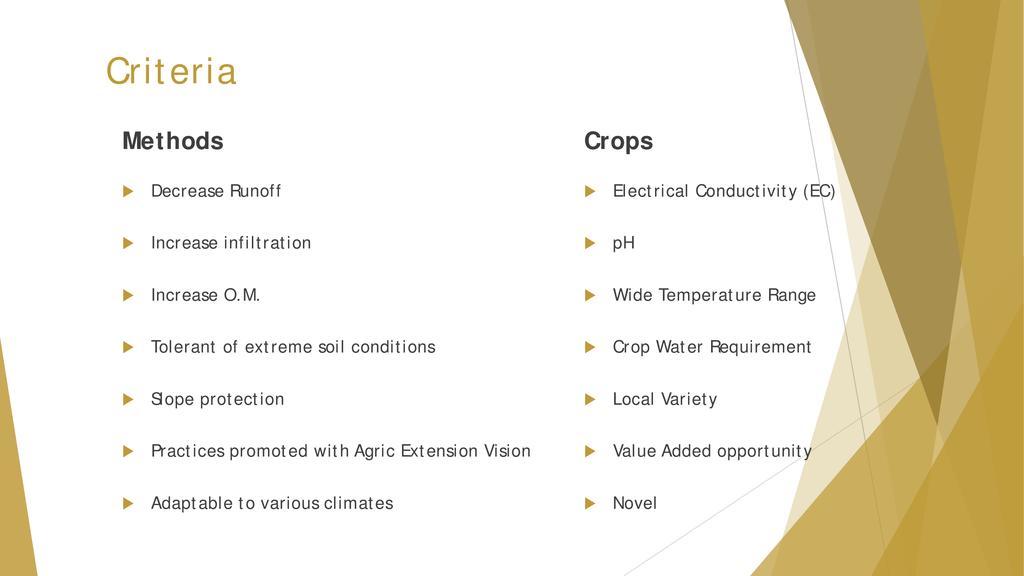 Criteria

Methods

Decrease Runoff

Increase infiltration

Increase O.M.

Tolerant of extreme soil conditions

Slope protection

Practices promoted with Agric Extension Vision

Adaptable to various climates

Crops

Electrical Conductivity (EC)

pH

Wide Temperature Range

Crop Water Requirement

Local Variety

Value Added opportunity

Novel